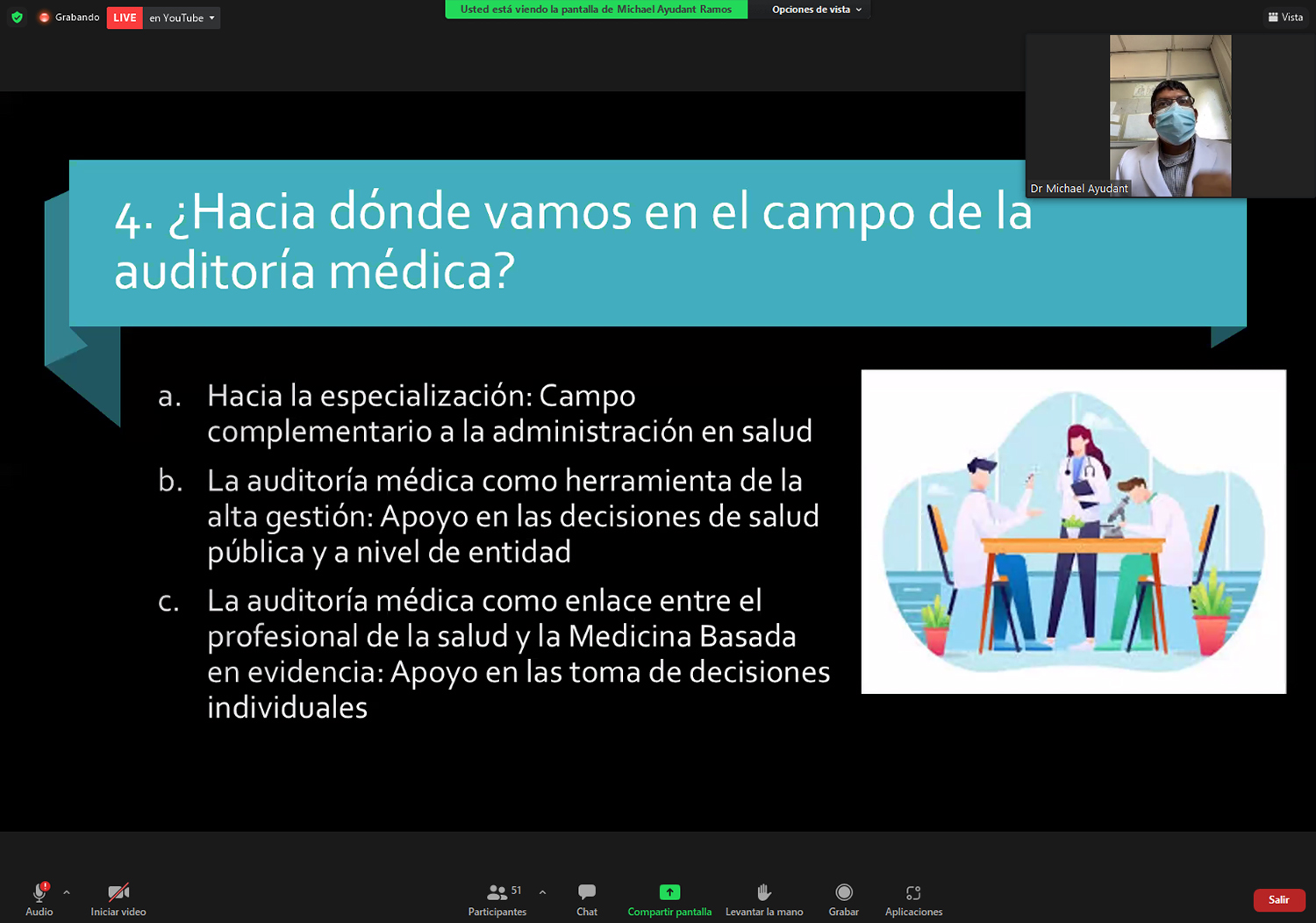 Grabando LIVE en YouTube

Usted está viendo la pantalla de Michael Ayudant Ramos

Opciones de vista

Vista

Dr Michael Ayudant

4. ¿Hacia dónde vamos en el campo de la auditoría médica?

a. Hacia la especialización: Campo complementario a la administración en salud

b. La auditoría médica como herramienta de la alta gestión: Apoyo en las decisiones de salud pública y a nivel de entidad

c. La auditoría médica como enlace entre el profesional de la salud y la Medicina Basada en evidencia: Apoyo en las toma de decisiones individuales

Audio

Iniciar video

51

Participantes

Chat

Compartir pantalla

Levantar la mano

Grabar

Aplicaciones

Salir